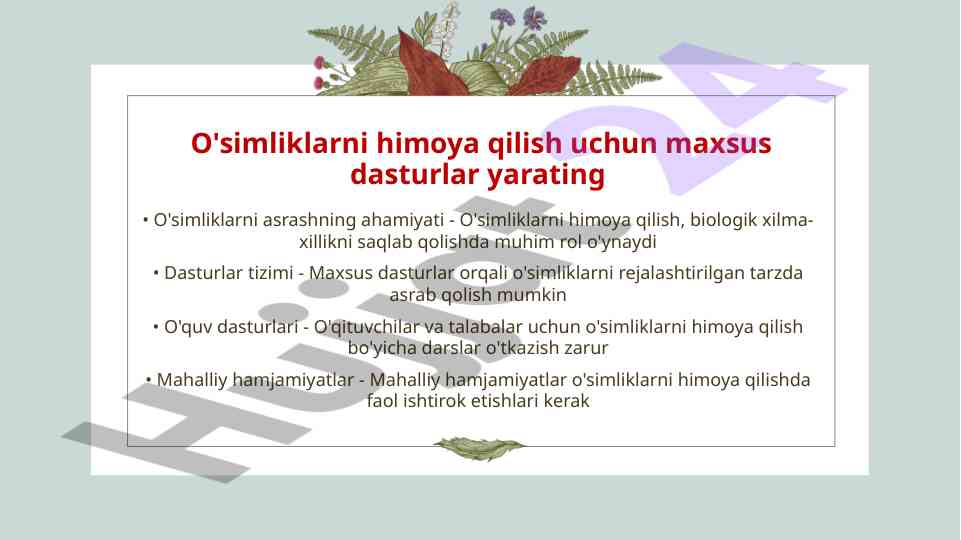 O'simliklarni himoya qilish uchun maxsus dasturlar yarating

• O'simliklarni asrashning ahamiyati - O'simliklarni himoya qilish, biologik xilma-xillikni saqlab qolishda muhim rol o'ynaydi

• Dasturlar tizimi - Maxsus dasturlar orqali o'simliklarni rejalashtirilgan tarzda asrab qolish mumkin

• O'quv dasturlari - O'qituvchilar va talabalar uchun o'simliklarni himoya qilish bo'yicha darslar o'tkazish zarur

• Mahalliy hamjamiyatlar - Mahalliy hamjamiyatlar o'simliklarni himoya qilishda faol ishtirok etishlari kerak

Hujjat 24